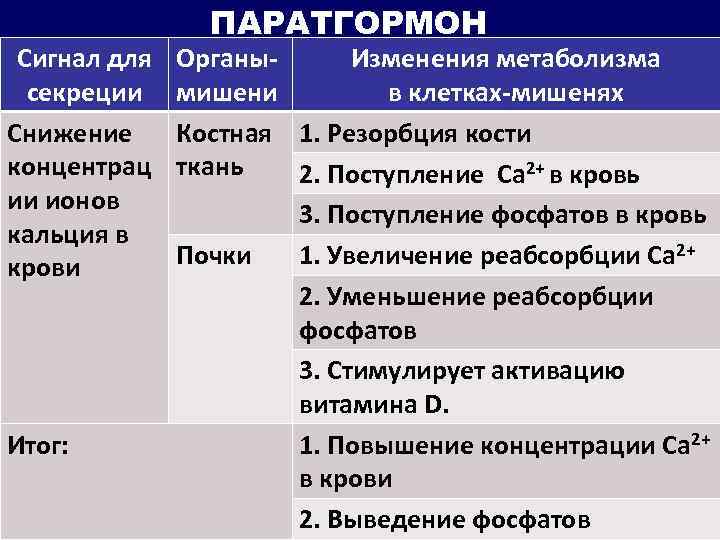 ПАРАТГОРМОН

| Сигнал для секреции | Органы-мишени | Изменения метаболизма в клетках-мишенях |
|---|---|---|
| Снижение концентрации ионов кальция в крови | Костная ткань | 1. Резорбция кости |
| | | 2. Поступление $Ca^{2+}$ в кровь |
| | | 3. Поступление фосфатов в кровь |
| | Почки | 1. Увеличение реабсорбции $Ca^{2+}$ |
| | | 2. Уменьшение реабсорбции фосфатов |
| | | 3. Стимулирует активацию витамина D. |
| Итог: | | 1. Повышение концентрации $Ca^{2+}$ в крови |
| | | 2. Выведение фосфатов |